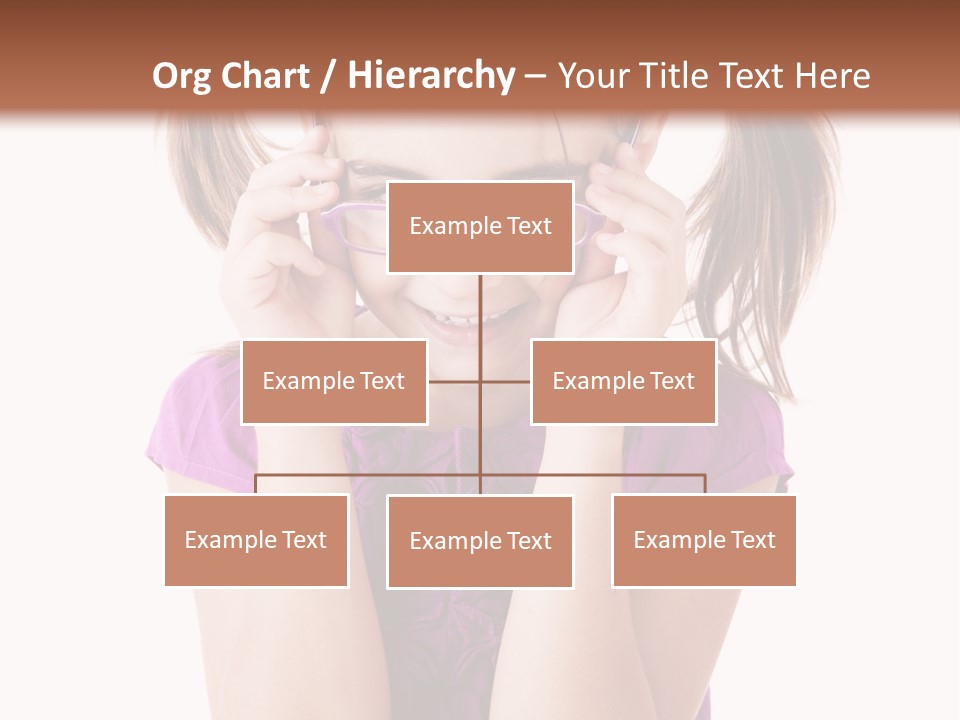 Org Chart / Hierarchy – Your Title Text Here

Example Text

Example Text

Example Text

Example Text

Example Text

Example Text